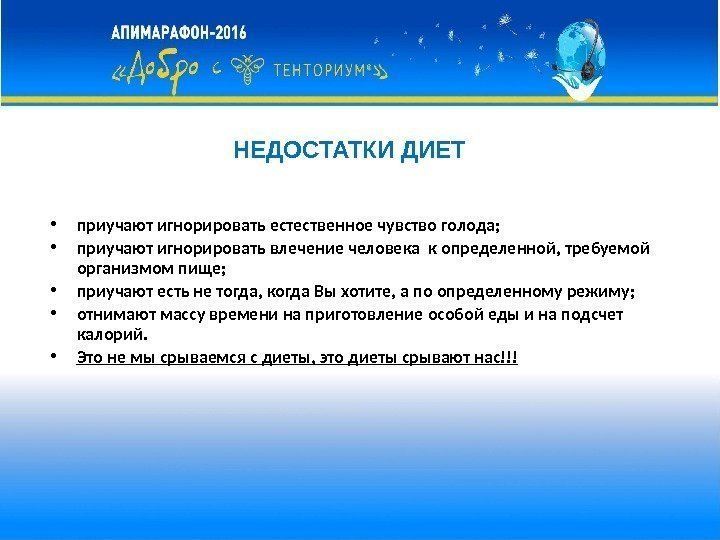 АПИМАРАФОН-2016
«Добро с ТЕНТОРИУМ®»

НЕДОСТАТКИ ДИЕТ

• приучают игнорировать естественное чувство голода;
• приучают игнорировать влечение человека к определенной, требуемой организмом пище;
• приучают есть не тогда, когда Вы хотите, а по определенному режиму;
• отнимают массу времени на приготовление особой еды и на подсчет калорий.
• Это не мы срываемся с диеты, это диеты срывают нас!!!